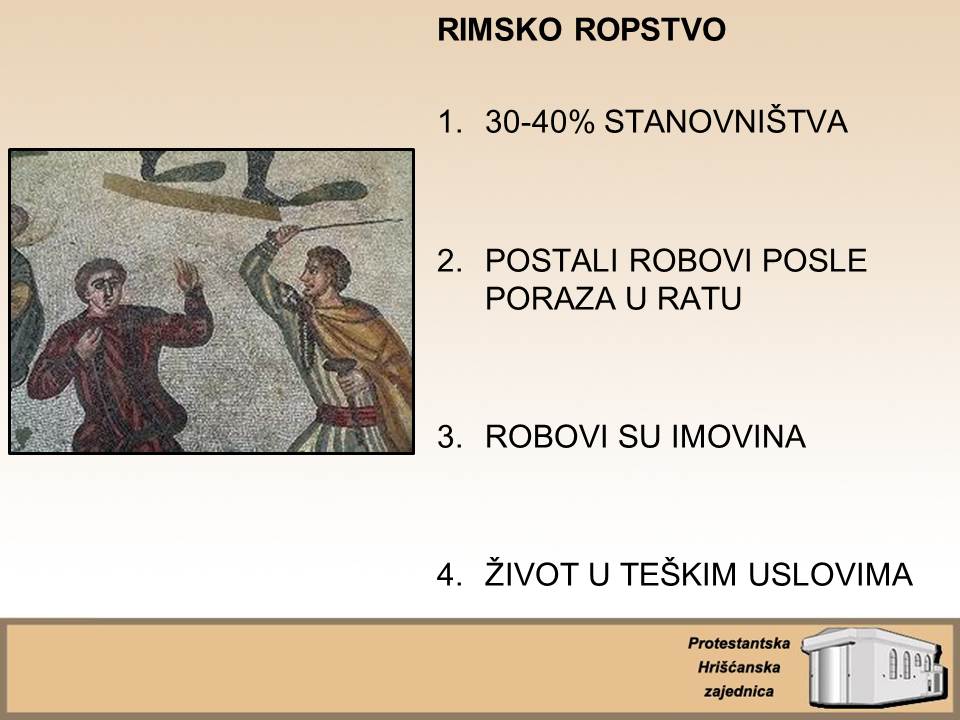 RIMSKO ROPSTVO

1. 30-40% STANOVNIŠTVA

2. POSTALI ROBOVI POSLE PORAZA U RATU

3. ROBOVI SU IMOVINA

4. ŽIVOT U TEŠKIM USLOVIMA

Protestantska
Hrišćanska
zajednica